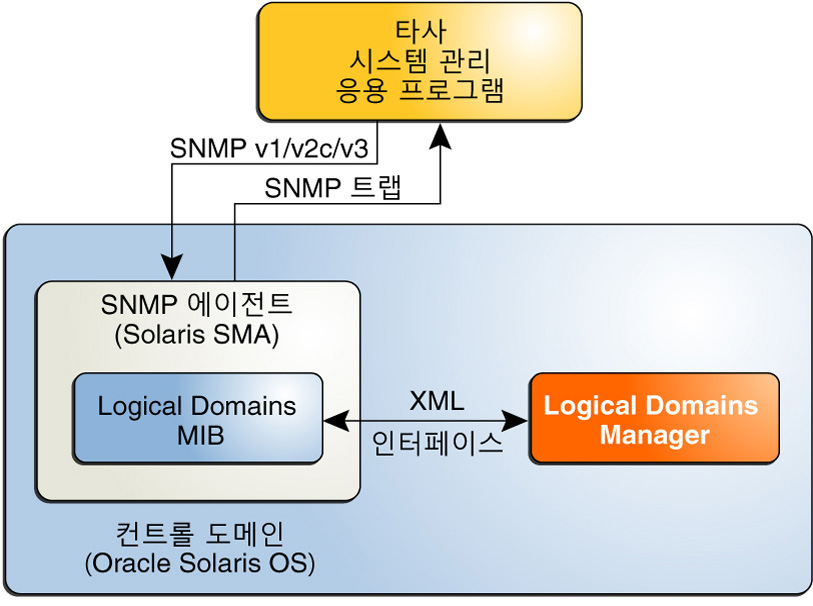 타사
시스템 관리
응용 프로그램

SNMP v1/v2c/v3

SNMP 트랩

SNMP 에이전트
(Solaris SMA)

Logical Domains
MIB

XML
인터페이스

Logical Domains
Manager

컨트롤 도메인
(Oracle Solaris OS)